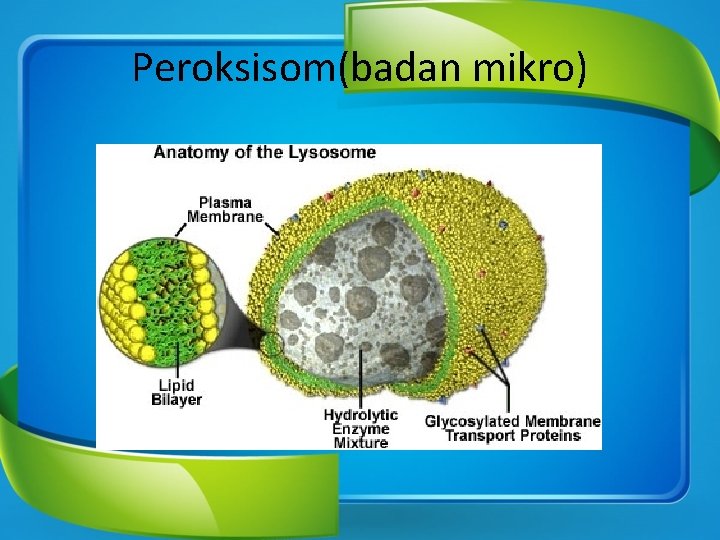 Peroksisom(badan mikro)

Anatomy of the Lysosome

Plasma Membrane

Lipid Bilayer

Hydrolytic Enzyme Mixture

Glycosylated Membrane Transport Proteins